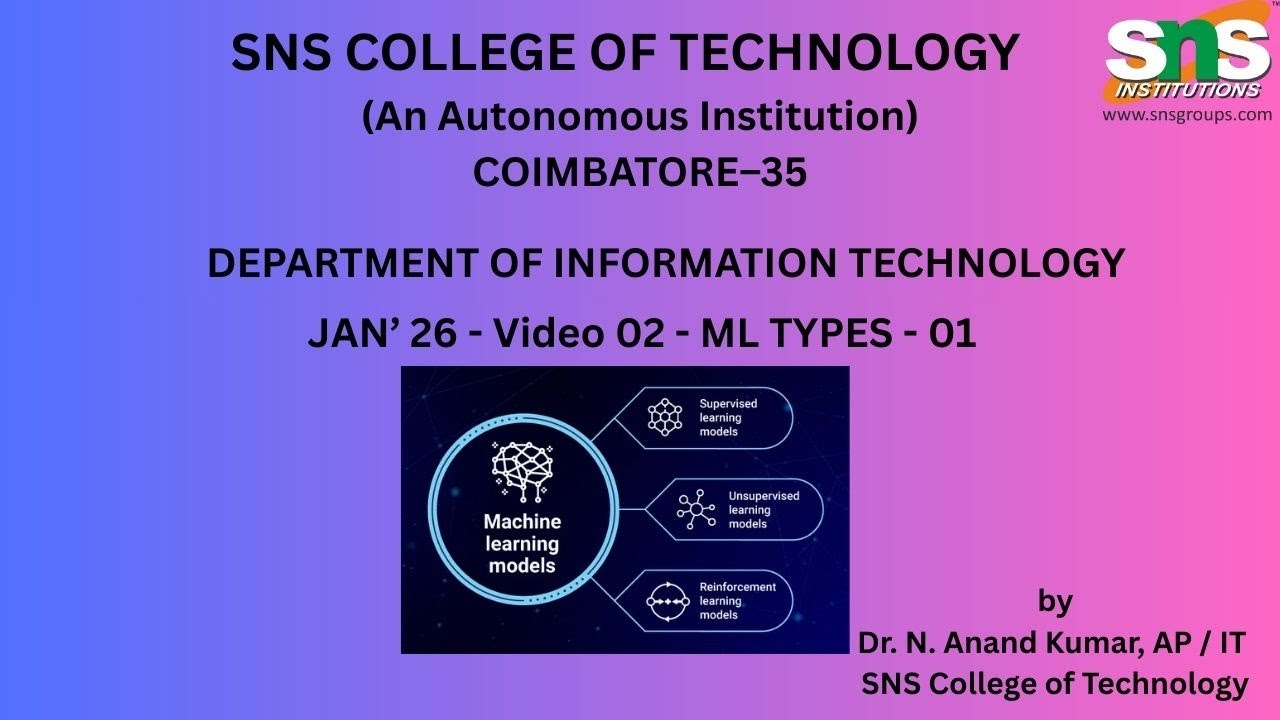 SNS COLLEGE OF TECHNOLOGY
(An Autonomous Institution)
COIMBATORE–35

SNS
INSTITUTIONS
www.snsgroups.com

DEPARTMENT OF INFORMATION TECHNOLOGY

JAN' 26 - Video 02 - ML TYPES - 01

Machine learning models

Supervised learning models

Unsupervised learning models

Reinforcement learning models

by
Dr. N. Anand Kumar, AP / IT
SNS College of Technology